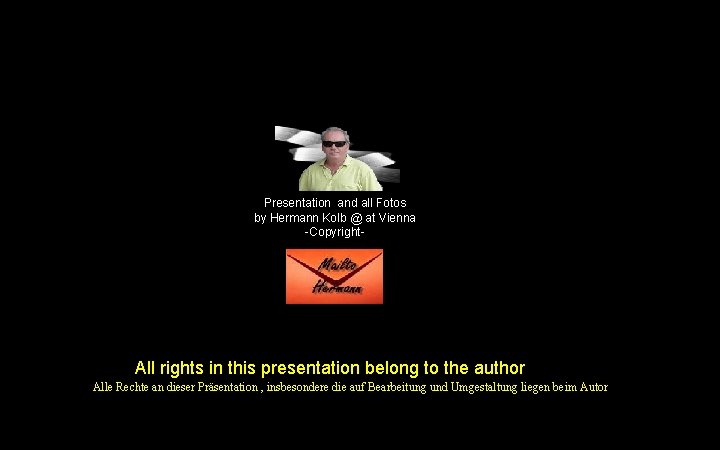 Presentation and all Fotos
by Hermann Kolb @ at Vienna
-Copyright-

Mailto
Hermann

All rights in this presentation belong to the author

Alle Rechte an dieser Präsentation , insbesondere die auf Bearbeitung und Umgestaltung liegen beim Autor